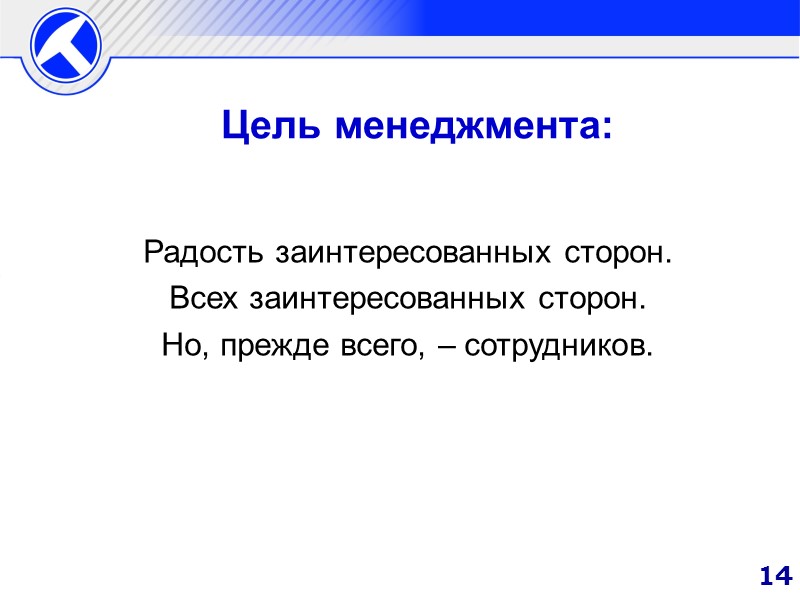 Цель менеджмента:

Радость заинтересованных сторон.
Всех заинтересованных сторон.
Но, прежде всего, – сотрудников.

14